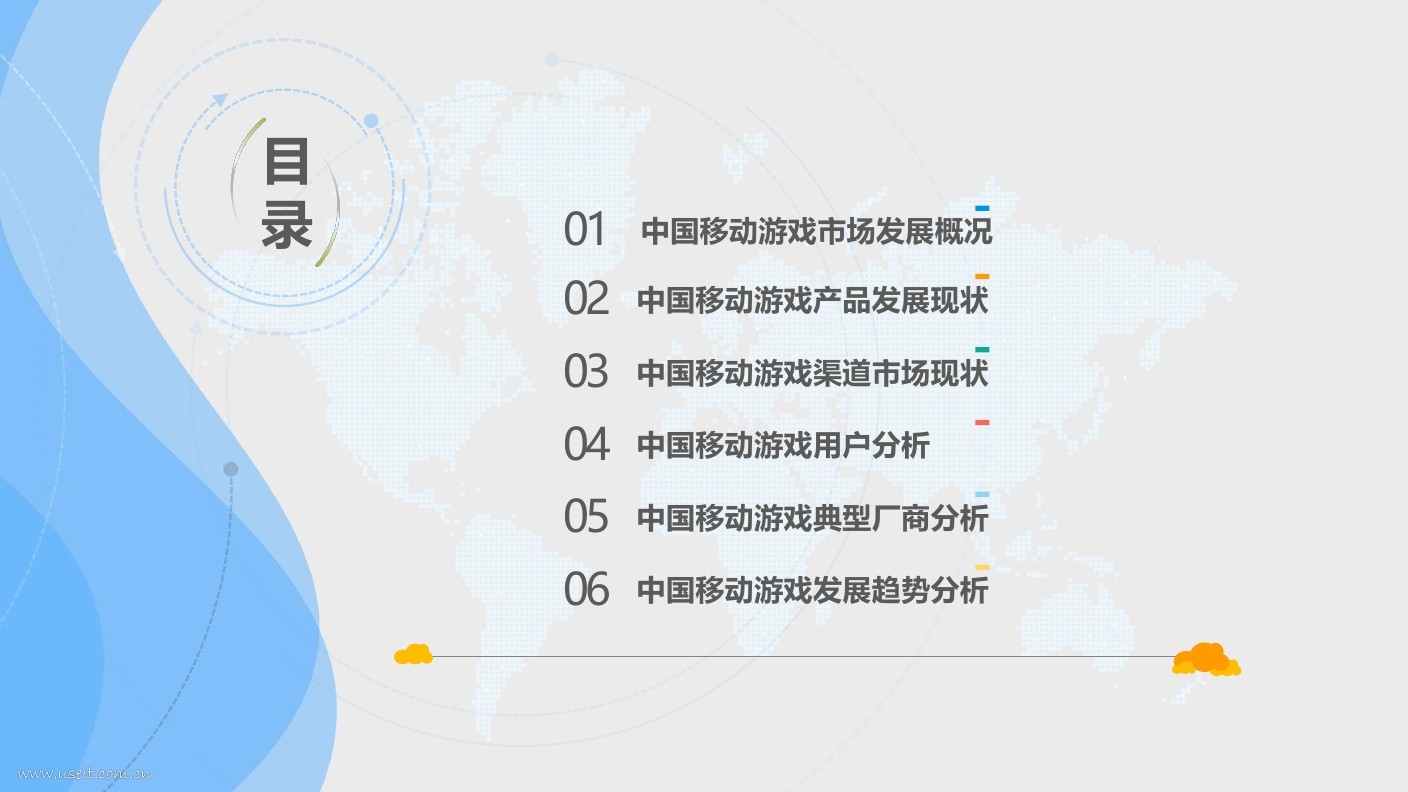 目录

01 中国移动游戏市场发展概况
02 中国移动游戏产品发展现状
03 中国移动游戏渠道市场现状
04 中国移动游戏用户分析
05 中国移动游戏典型厂商分析
06 中国移动游戏发展趋势分析

www.useit.com.cn